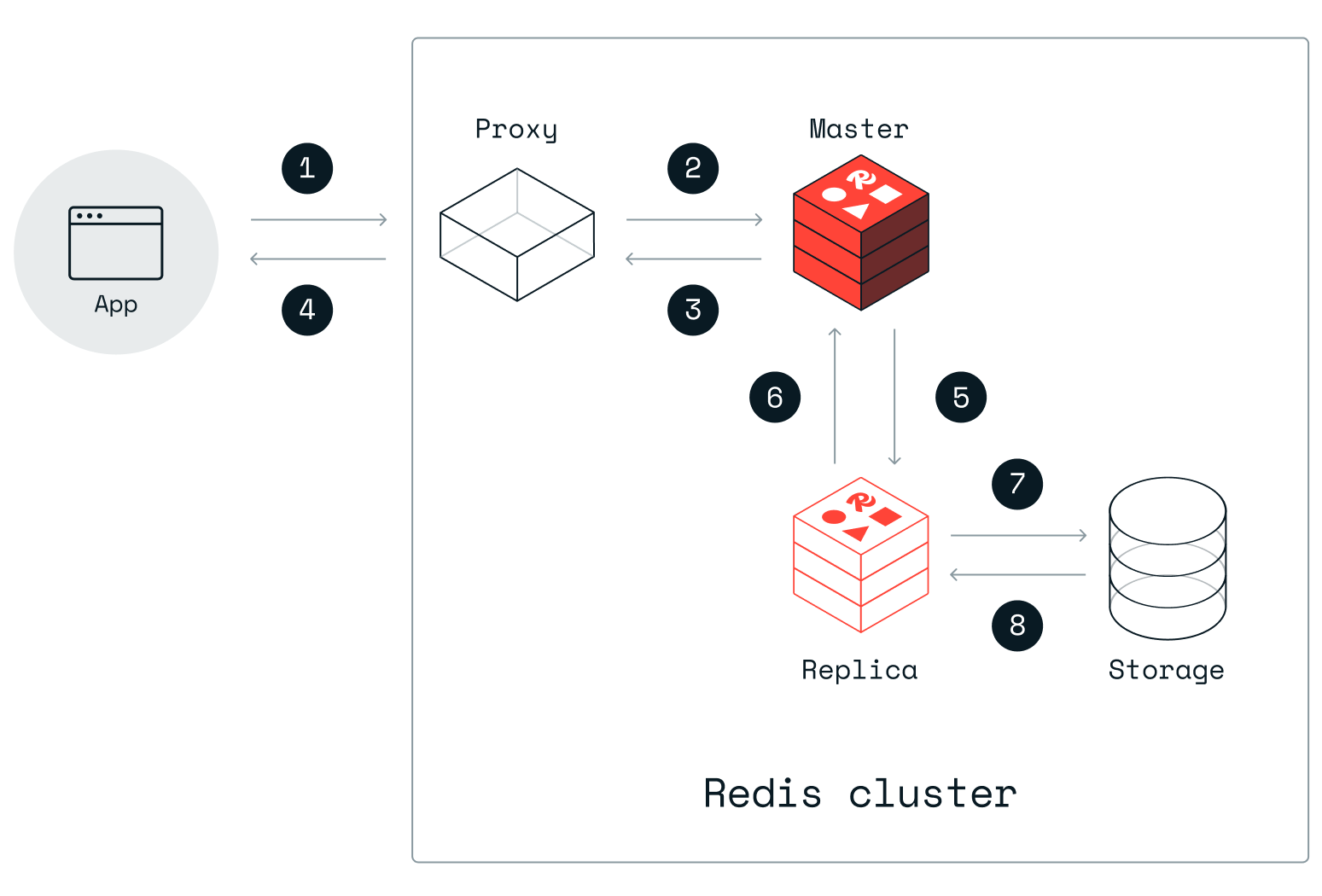 App

1

4

Proxy

2

3

Master

6

5

7

8

Replica

Storage

Redis cluster